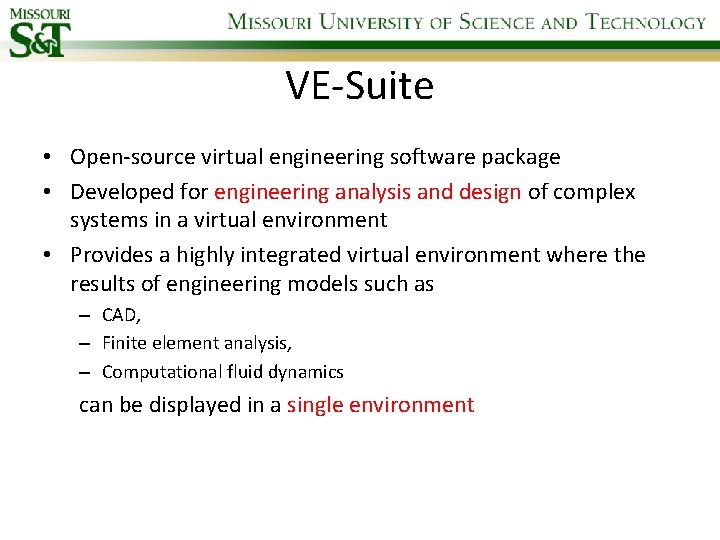 MISSOURI S&T

MISSOURI UNIVERSITY OF SCIENCE AND TECHNOLOGY

VE-Suite

• Open-source virtual engineering software package
• Developed for engineering analysis and design of complex systems in a virtual environment
• Provides a highly integrated virtual environment where the results of engineering models such as
– CAD,
– Finite element analysis,
– Computational fluid dynamics
can be displayed in a single environment